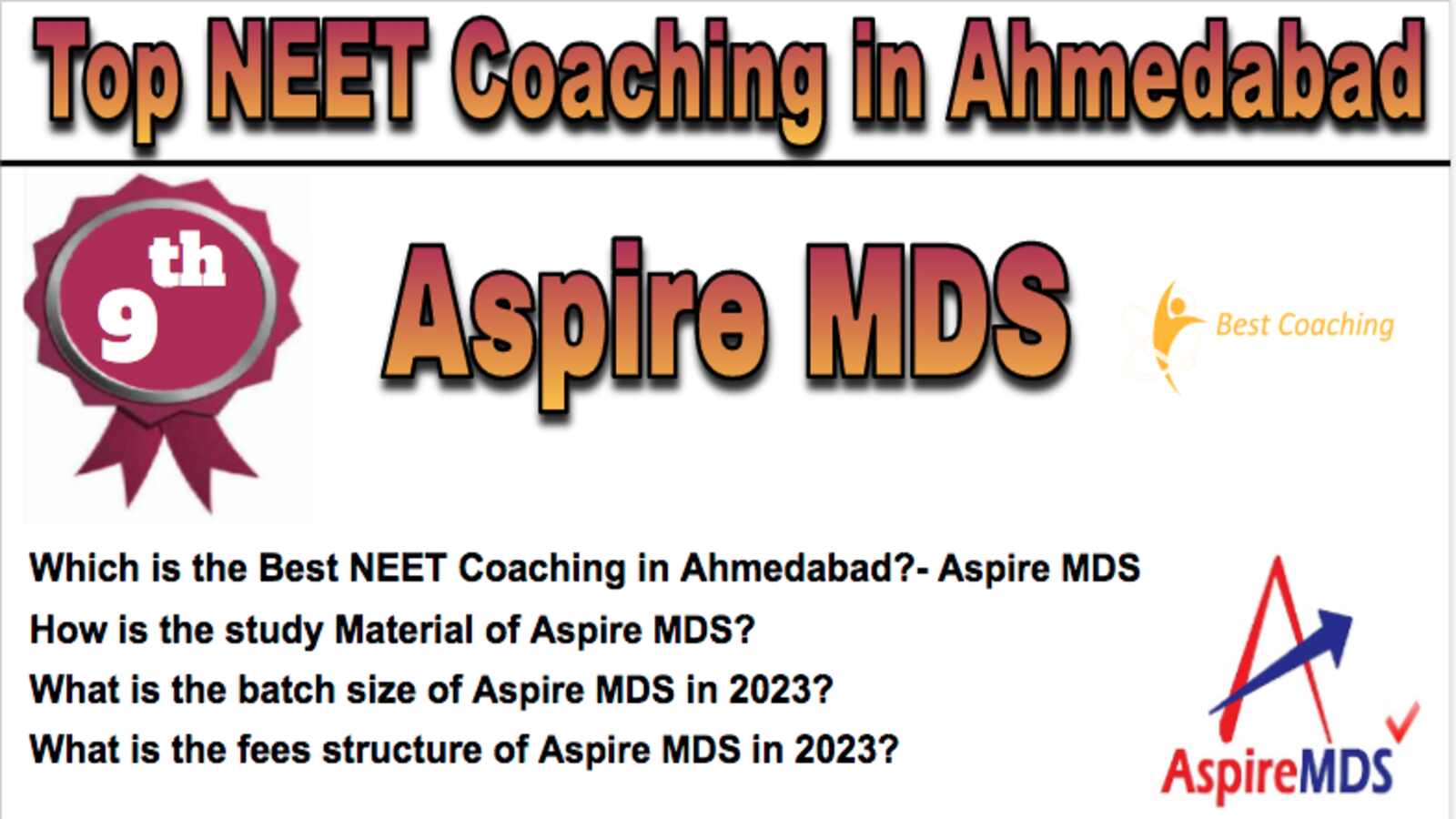 Top NEET Coaching in Ahmedabad

9th

Aspire MDS

Best Coaching

Which is the Best NEET Coaching in Ahmedabad?- Aspire MDS

How is the study Material of Aspire MDS?

What is the batch size of Aspire MDS in 2023?

What is the fees structure of Aspire MDS in 2023?

AspireMDS